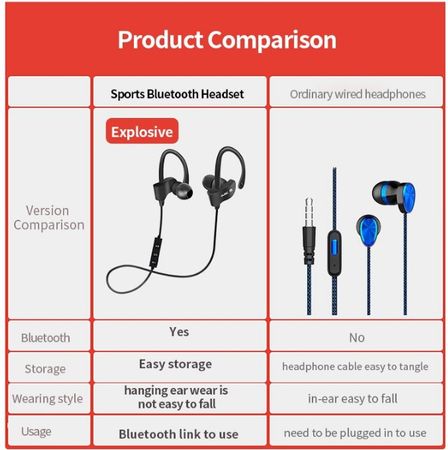 Product Comparison

| | Sports Bluetooth Headset | Ordinary wired headphones |
|---|---|---|
| Version Comparison | Explosive | |
| Bluetooth | Yes | No |
| Storage | Easy storage | headphone cable easy to tangle |
| Wearing style | hanging ear wear is not easy to fall | in-ear easy to fall |
| Usage | Bluetooth link to use | need to be plugged in to use |